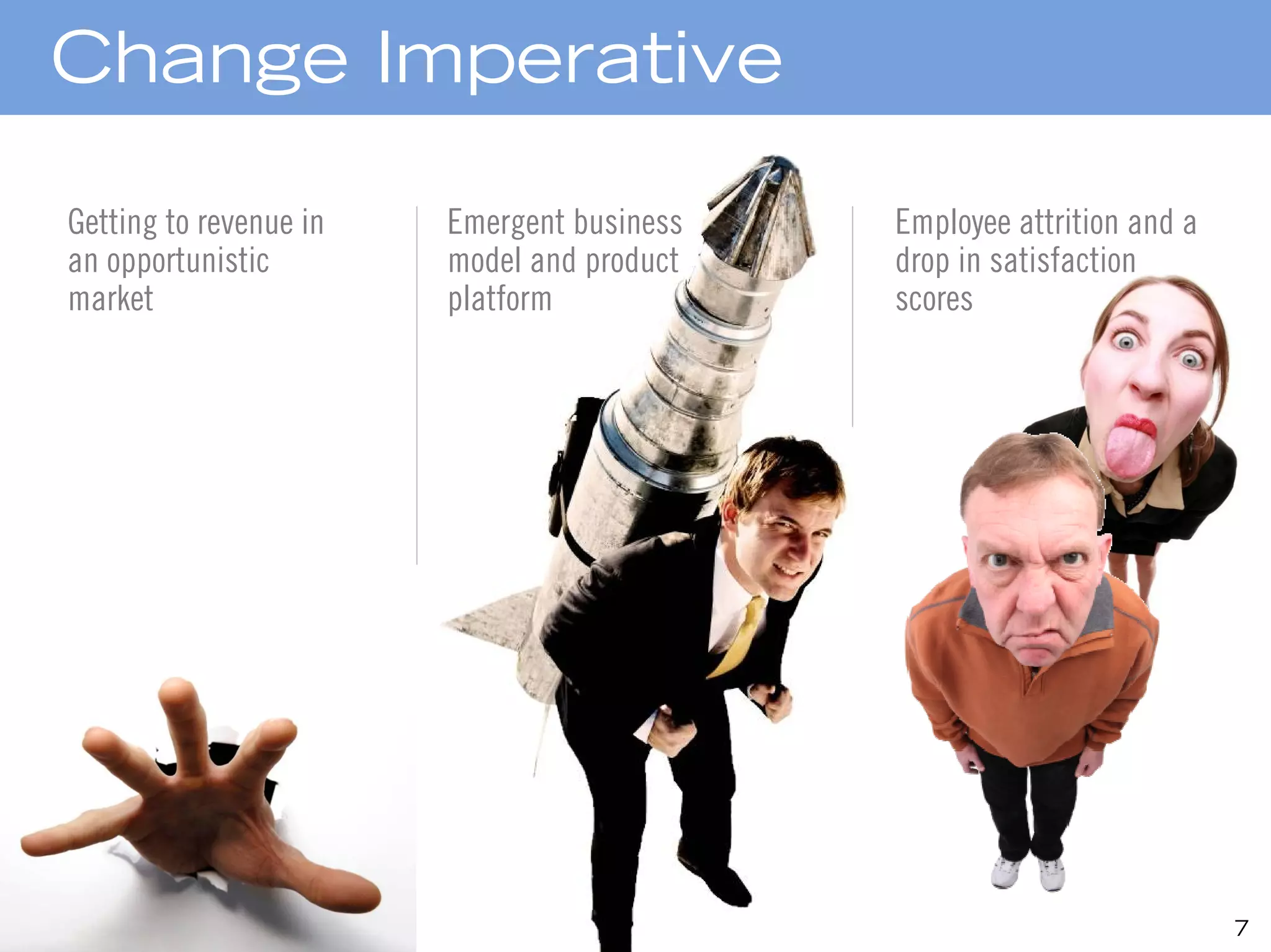 Change Imperative

Getting to revenue in an opportunistic market

Emergent business model and product platform

Employee attrition and a drop in satisfaction scores

7